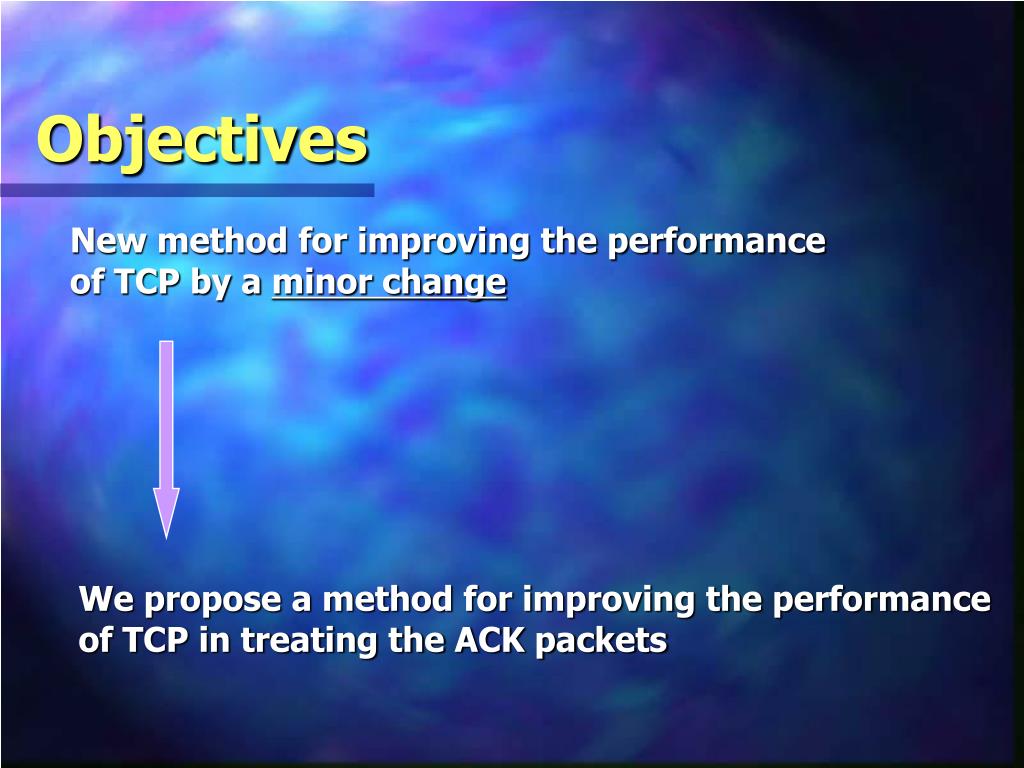 Objectives

New method for improving the performance of TCP by a minor change

We propose a method for improving the performance of TCP in treating the ACK packets